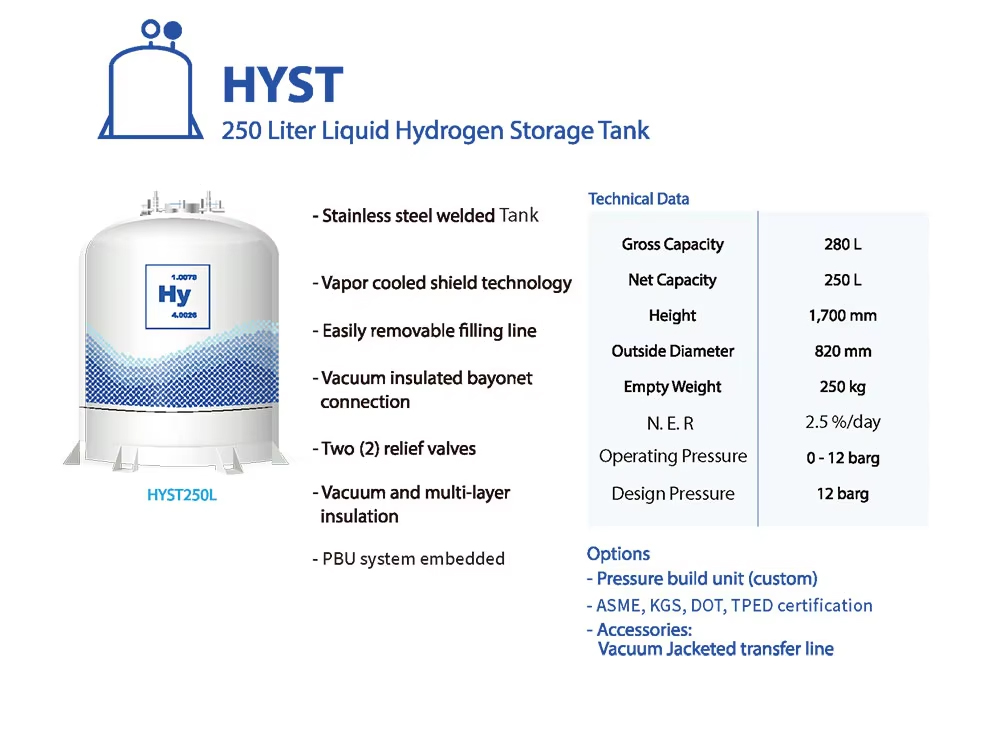 HYST
250 Liter Liquid Hydrogen Storage Tank

1.0079
Hy
4.0026

HYST250L

- Stainless steel welded Tank

- Vapor cooled shield technology

- Easily removable filling line

- Vacuum insulated bayonet connection

- Two (2) relief valves

- Vacuum and multi-layer insulation

- PBU system embedded

Technical Data

| Gross Capacity | 280 L |
|---|---|
| Net Capacity | 250 L |
| Height | 1,700 mm |
| Outside Diameter | 820 mm |
| Empty Weight | 250 kg |
| N. E. R | 2.5 %/day |
| Operating Pressure | 0 - 12 barg |
| Design Pressure | 12 barg |

Options
- Pressure build unit (custom)
- ASME, KGS, DOT, TPED certification
- Accessories:
Vacuum Jacketed transfer line